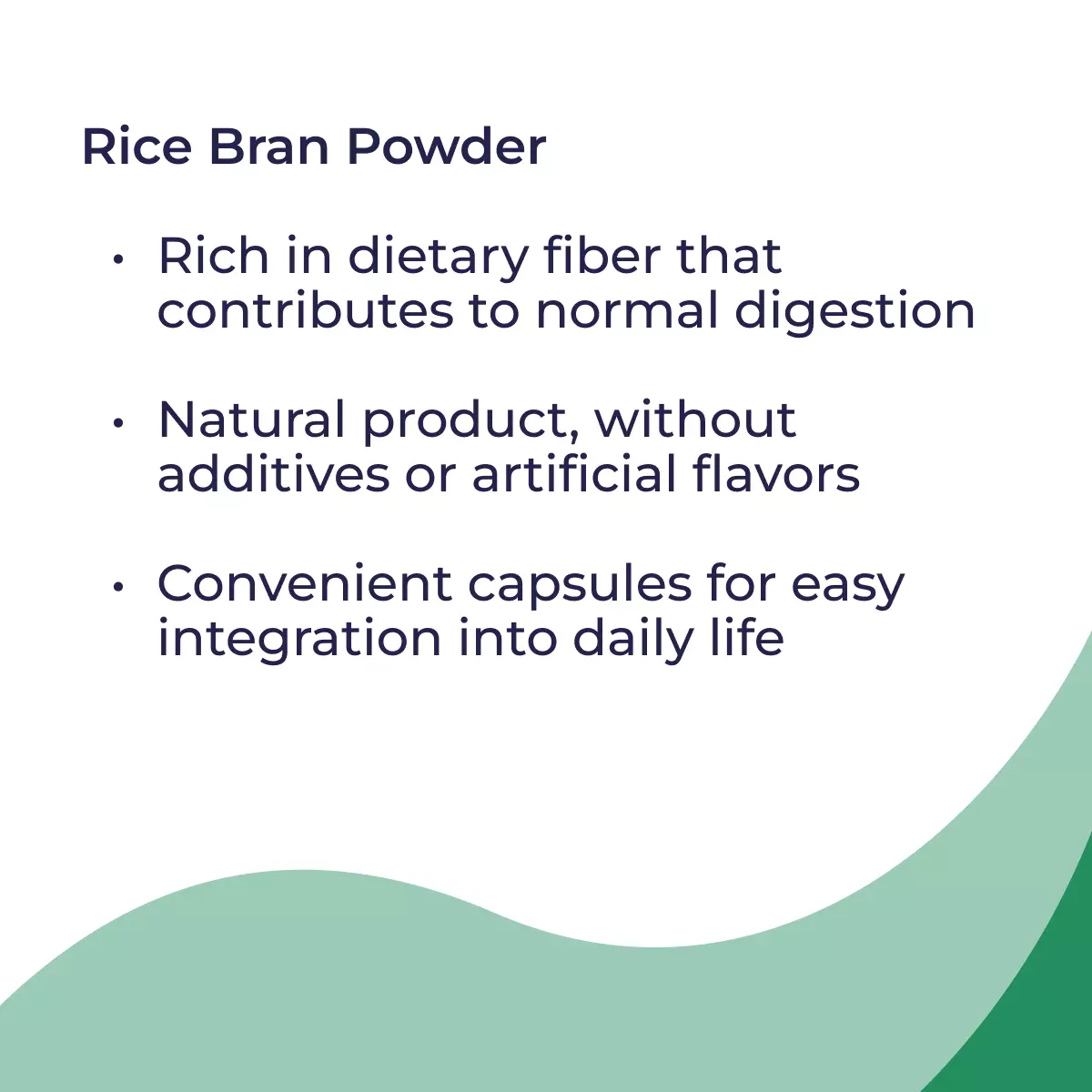 Rice Bran Powder

• Rich in dietary fiber that contributes to normal digestion

• Natural product, without additives or artificial flavors

• Convenient capsules for easy integration into daily life